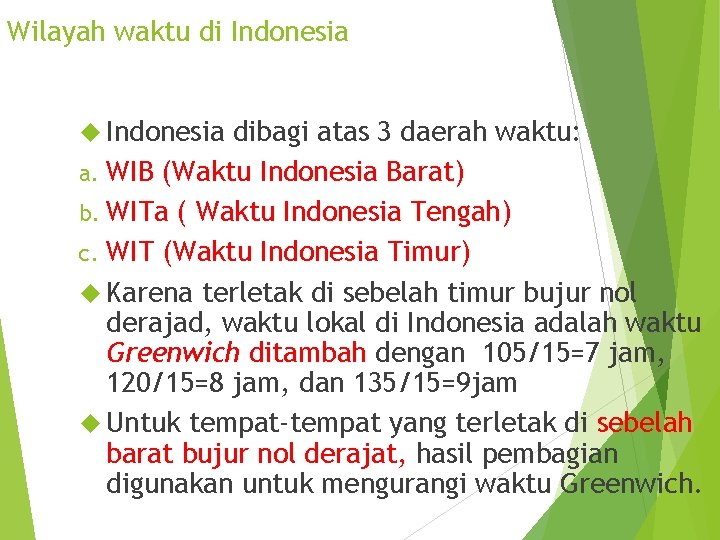 Wilayah waktu di Indonesia

Indonesia dibagi atas 3 daerah waktu:
a. WIB (Waktu Indonesia Barat)
b. WITa ( Waktu Indonesia Tengah)
c. WIT (Waktu Indonesia Timur)

Karena terletak di sebelah timur bujur nol derajad, waktu lokal di Indonesia adalah waktu Greenwich ditambah dengan 105/15=7 jam, 120/15=8 jam, dan 135/15=9jam

Untuk tempat-tempat yang terletak di sebelah barat bujur nol derajat, hasil pembagian digunakan untuk mengurangi waktu Greenwich.